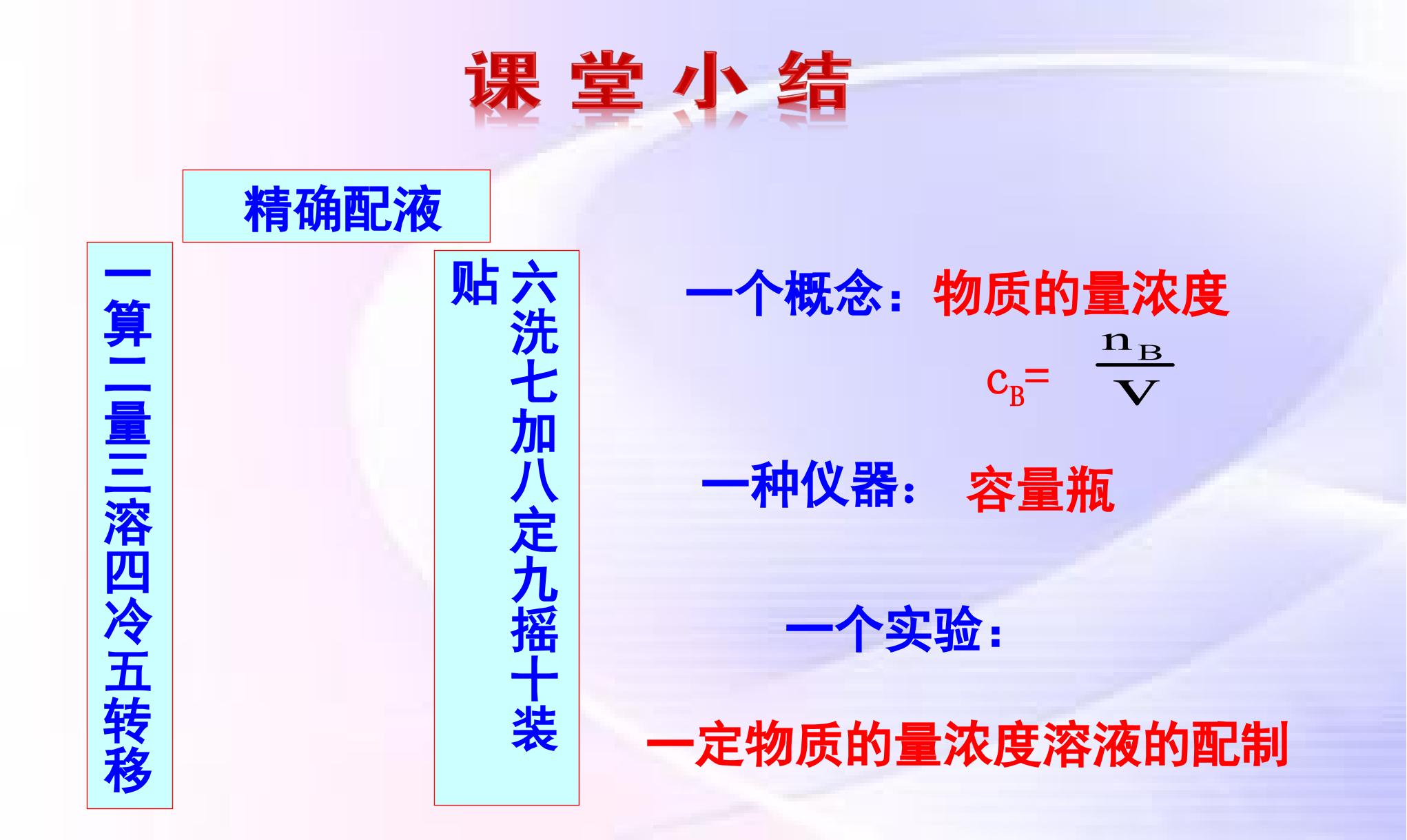 课 堂 小 结

精确配液

一算二量三溶四冷五转移

六洗七加八定九摇十装贴

一个概念：物质的量浓度

$c_B=\frac{n_B}{V}$

一种仪器： 容量瓶

一个实验：

一定物质的量浓度溶液的配制